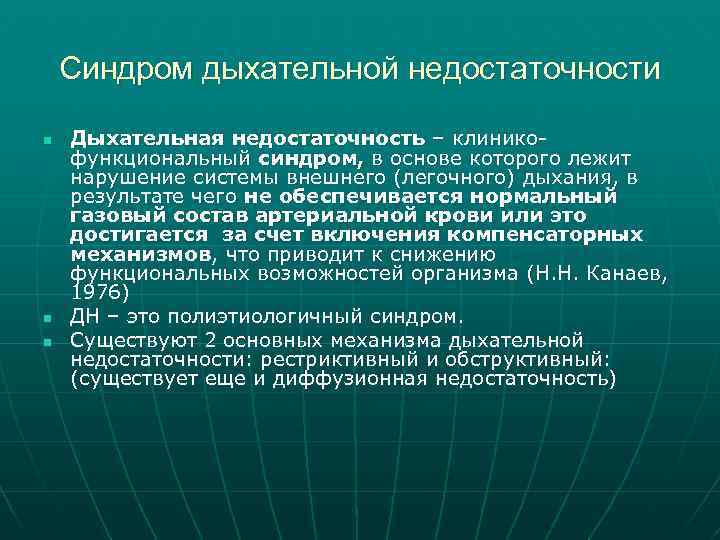 Синдром дыхательной недостаточности

Дыхательная недостаточность – клинико-функциональный синдром, в основе которого лежит нарушение системы внешнего (легочного) дыхания, в результате чего не обеспечивается нормальный газовый состав артериальной крови или это достигается за счет включения компенсаторных механизмов, что приводит к снижению функциональных возможностей организма (Н.Н. Канаев, 1976)

ДН – это полиэтиологичный синдром.

Существуют 2 основных механизма дыхательной недостаточности: рестриктивный и обструктивный: (существует еще и диффузионная недостаточность)